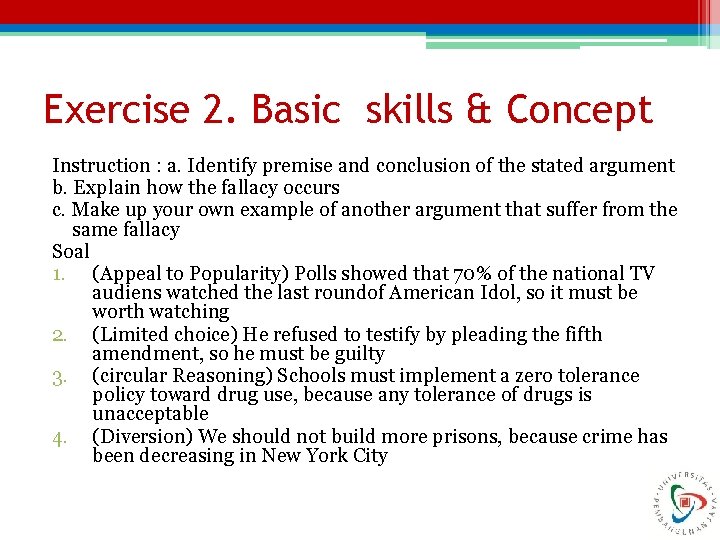 Exercise 2. Basic skills & Concept

Instruction : a. Identify premise and conclusion of the stated argument
b. Explain how the fallacy occurs
c. Make up your own example of another argument that suffer from the same fallacy
Soal
1. (Appeal to Popularity) Polls showed that 70% of the national TV audiens watched the last roundof American Idol, so it must be worth watching
2. (Limited choice) He refused to testify by pleading the fifth amendment, so he must be guilty
3. (circular Reasoning) Schools must implement a zero tolerance policy toward drug use, because any tolerance of drugs is unacceptable
4. (Diversion) We should not build more prisons, because crime has been decreasing in New York City

UNIVERSITAS PEMBANGUNAN JAYA